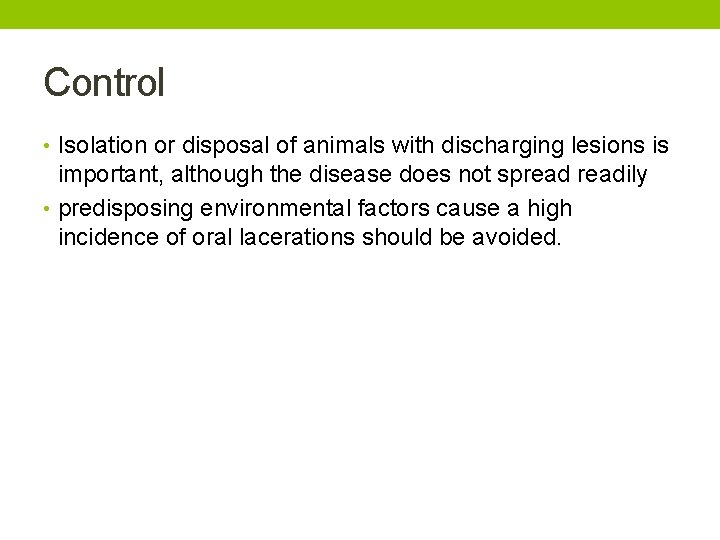 Control

• Isolation or disposal of animals with discharging lesions is important, although the disease does not spread readily
• predisposing environmental factors cause a high incidence of oral lacerations should be avoided.